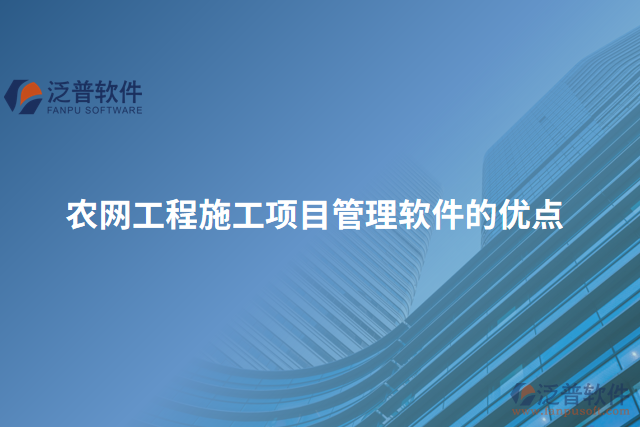 泛普软件
FANPU SOFTWARE

农网工程施工项目管理软件的优点

泛普软件
www.fanpusoft.com